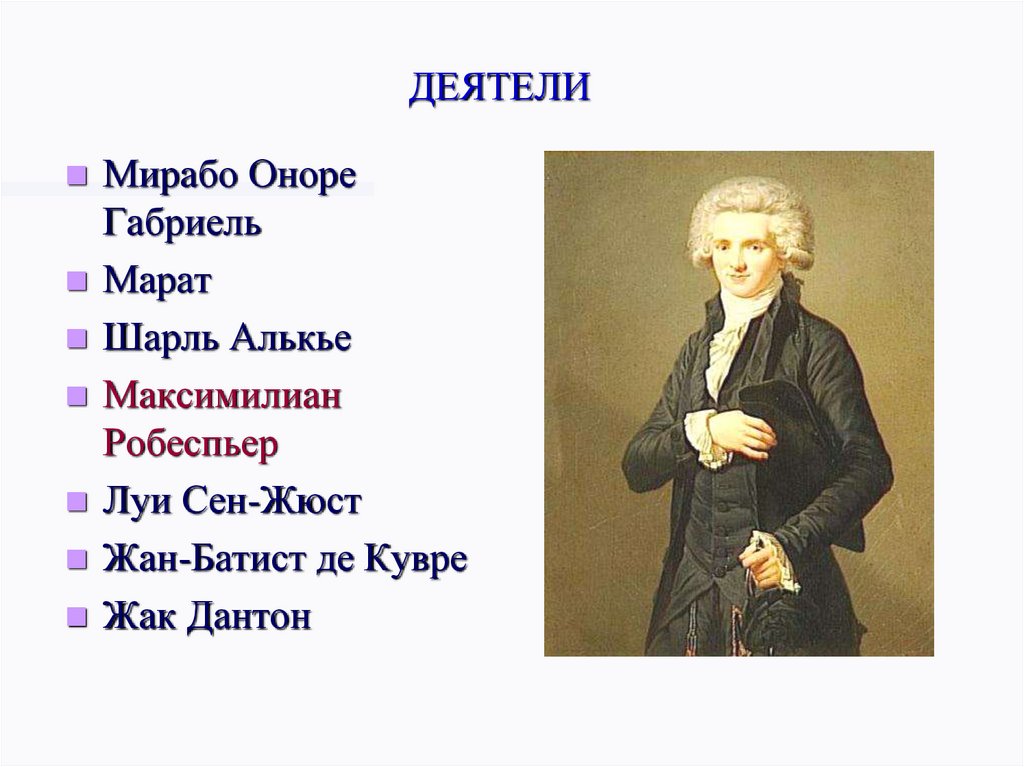 ДЕЯТЕЛИ

- Мирабо Оноре Габриель
- Марат
- Шарль Алькье
- Максимилиан Робеспьер
- Луи Сен-Жюст
- Жан-Батист де Кувре
- Жак Дантон